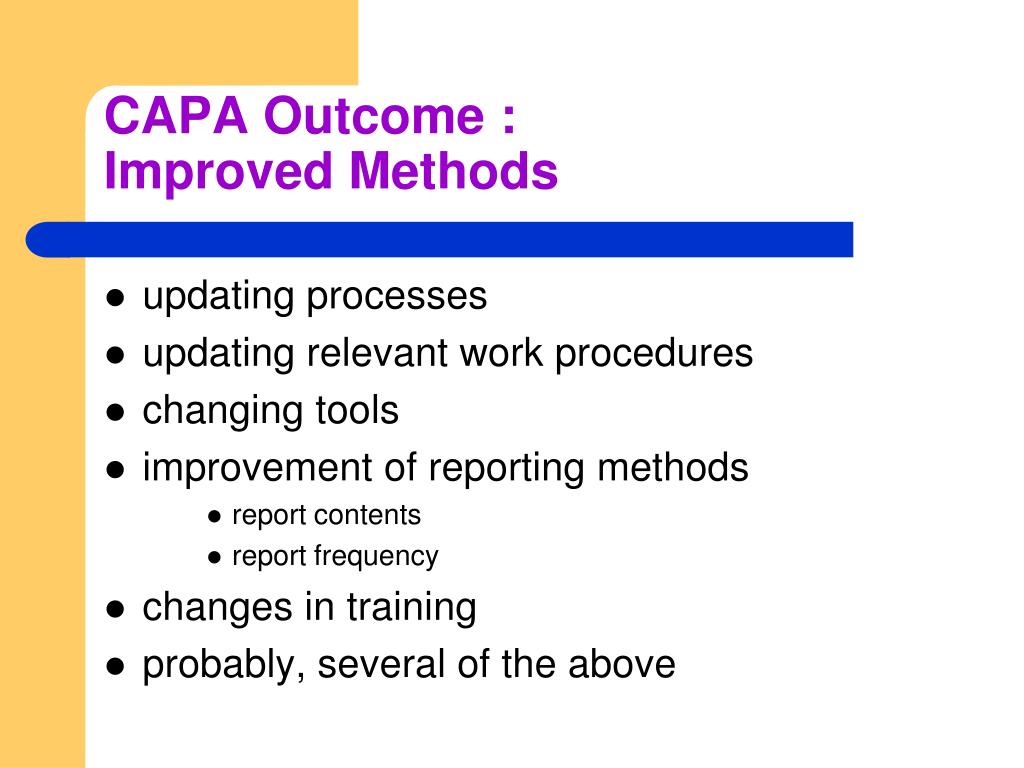 CAPA Outcome :
Improved Methods

- updating processes
- updating relevant work procedures
- changing tools
- improvement of reporting methods
  - report contents
  - report frequency
- changes in training
- probably, several of the above